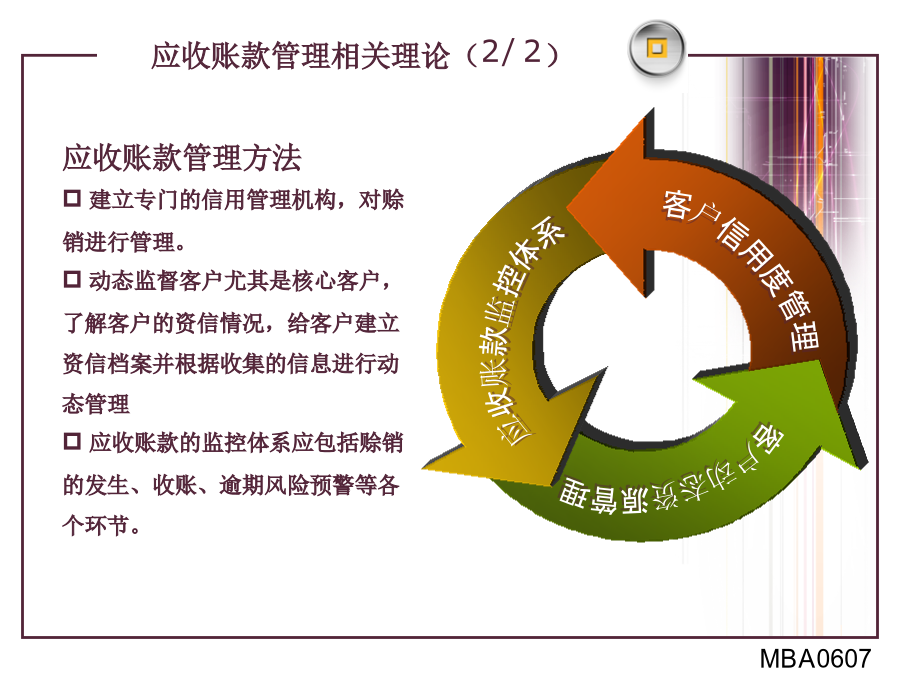 应收账款管理相关理论（2/ 2）

应收账款管理方法

□ 建立专门的信用管理机构，对赊销进行管理。

□ 动态监督客户尤其是核心客户，了解客户的资信情况，给客户建立资信档案并根据收集的信息进行动态管理

□ 应收账款的监控体系应包括赊销的发生、收账、逾期风险预警等各个环节。

客户信用度管理

客户动态资源管理

应收账款监控体系

MBA0607